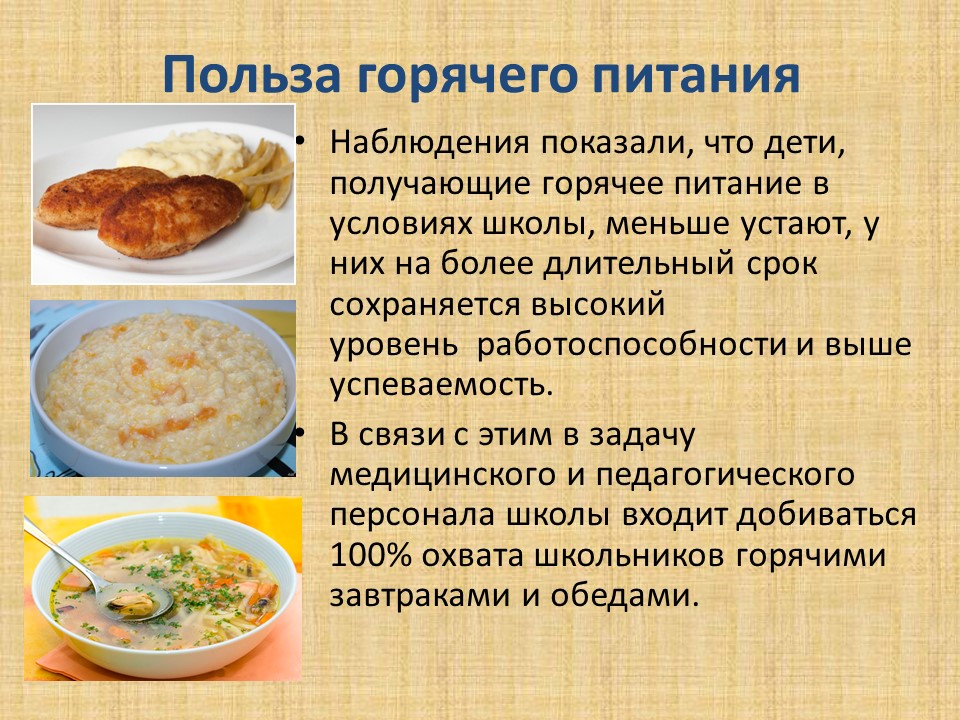 Польза горячего питания

• Наблюдения показали, что дети, получающие горячее питание в условиях школы, меньше устают, у них на более длительный срок сохраняется высокий уровень работоспособности и выше успеваемость.

• В связи с этим в задачу медицинского и педагогического персонала школы входит добиваться 100% охвата школьников горячими завтраками и обедами.